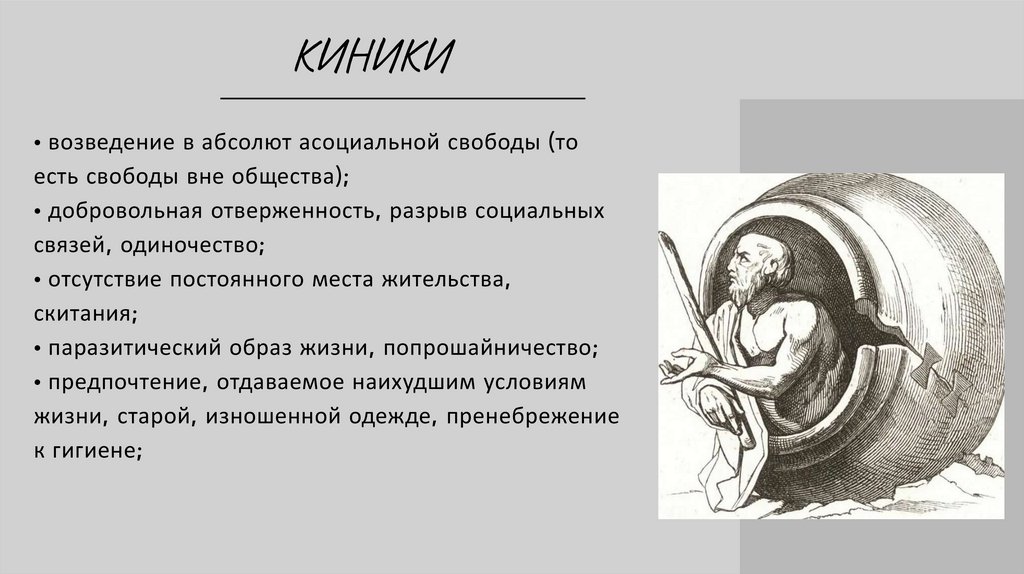 КИНИКИ

• возведение в абсолют асоциальной свободы (то есть свободы вне общества);
• добровольная отверженность, разрыв социальных связей, одиночество;
• отсутствие постоянного места жительства, скитания;
• паразитический образ жизни, попрошайничество;
• предпочтение, отдаваемое наихудшим условиям жизни, старой, изношенной одежде, пренебрежение к гигиене;